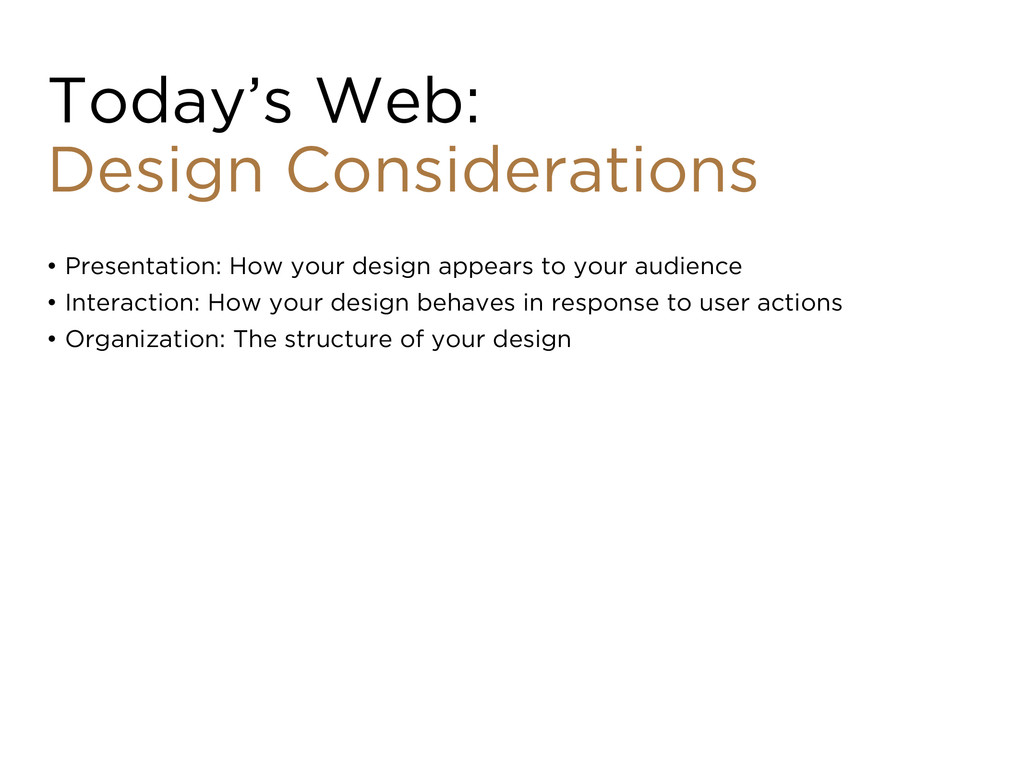 Today’s Web:
Design Considerations

• Presentation: How your design appears to your audience
• Interaction: How your design behaves in response to user actions
• Organization: The structure of your design